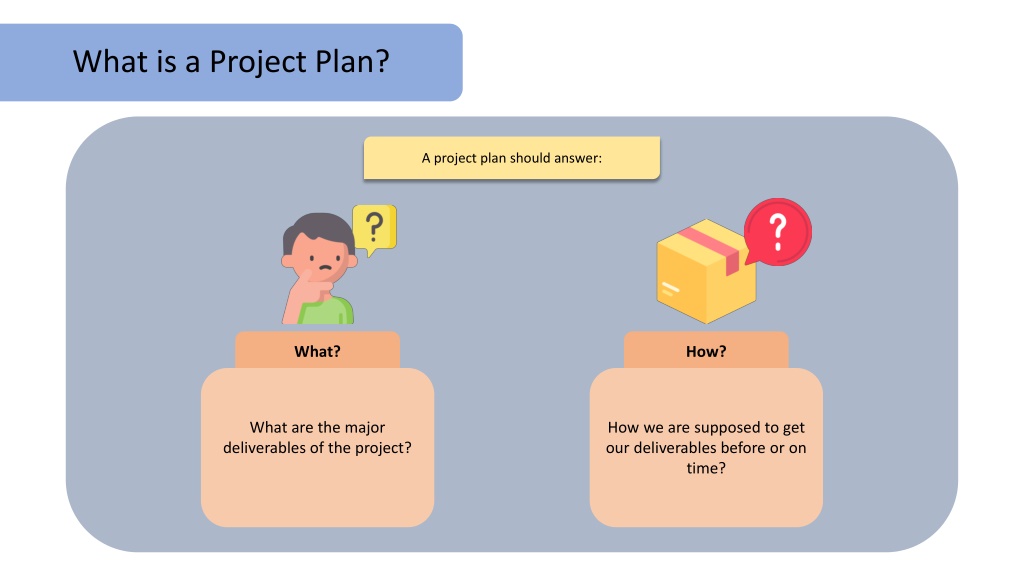 What is a Project Plan?

A project plan should answer:

?

?

What?

What are the major deliverables of the project?

How?

How we are supposed to get our deliverables before or on time?